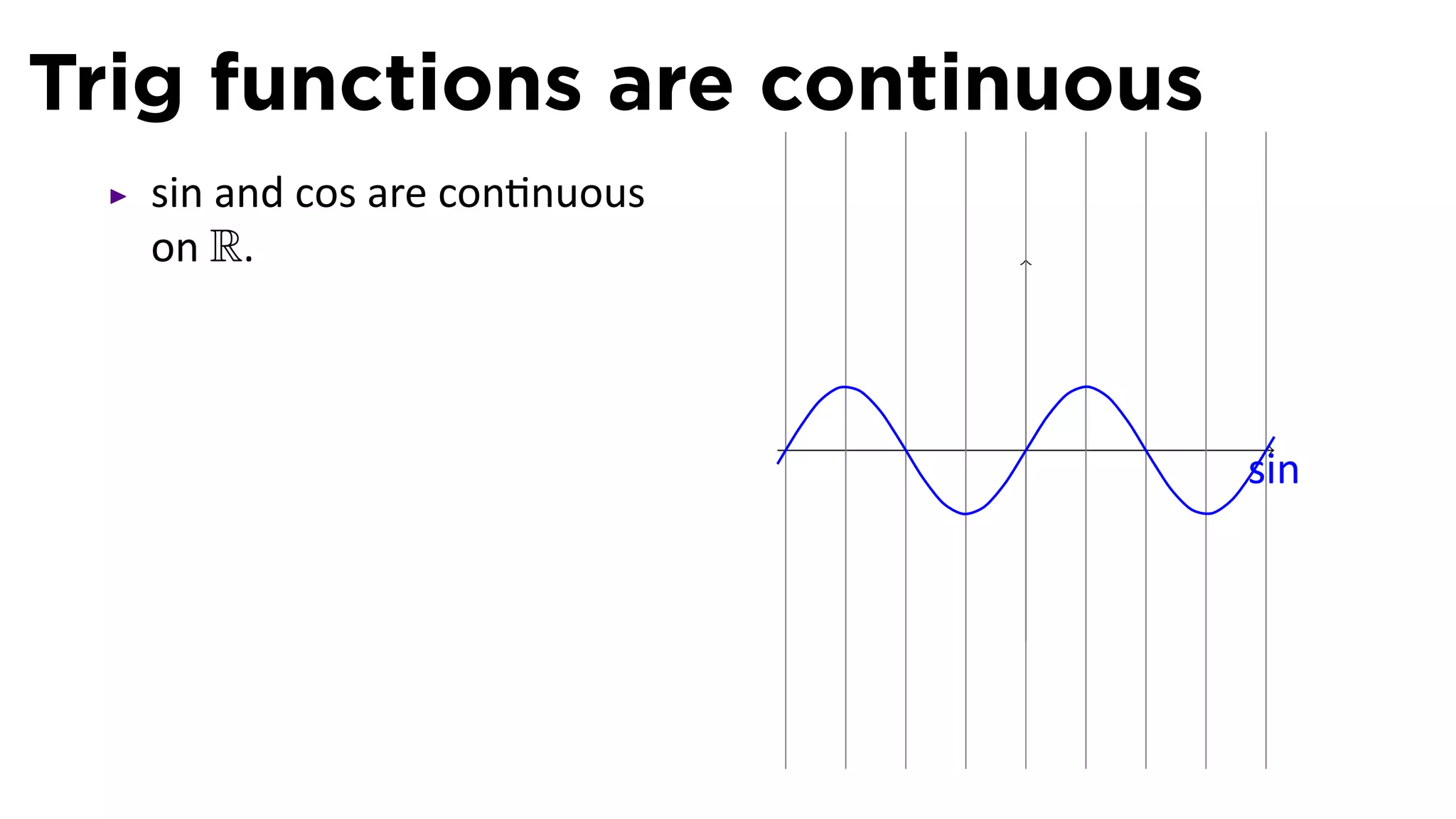 Trig functions are continuous

▸ sin and cos are continuous on $\mathbb{R}$.

sin